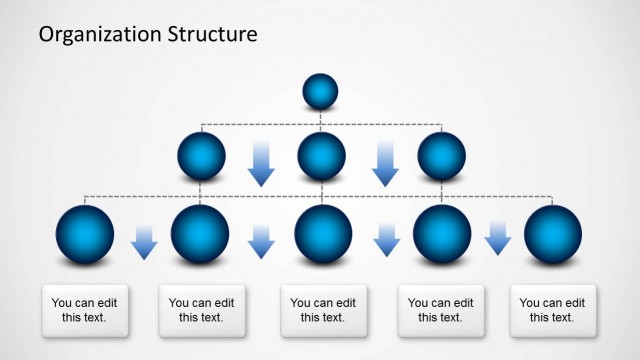 Organization Structure

You can edit this text.

You can edit this text.

You can edit this text.

You can edit this text.

You can edit this text.